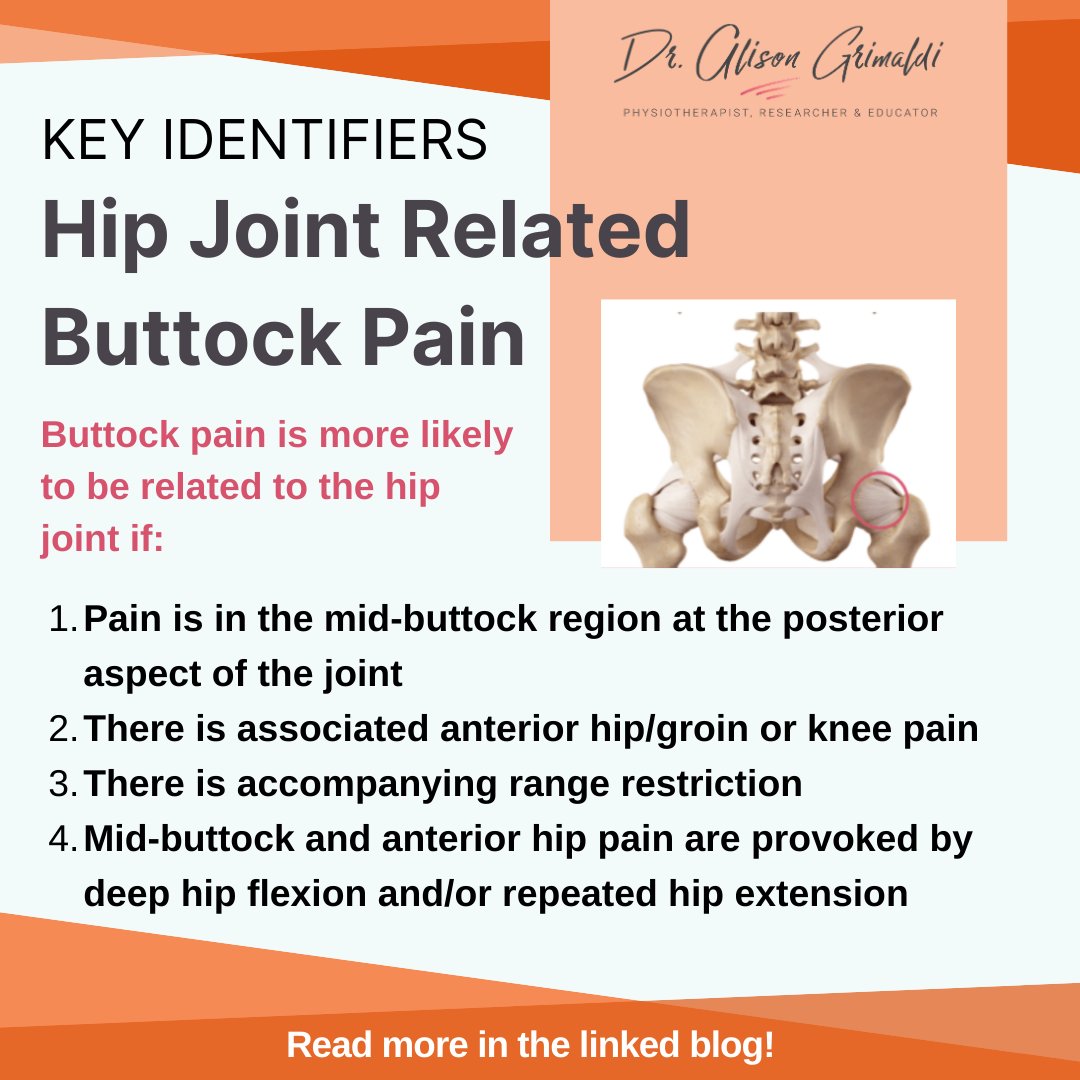 Dr. Alison Grimaldi
PHYSIOTHERAPIST, RESEARCHER & EDUCATOR

KEY IDENTIFIERS
Hip Joint Related Buttock Pain

Buttock pain is more likely to be related to the hip joint if:

1. Pain is in the mid-buttock region at the posterior aspect of the joint
2. There is associated anterior hip/groin or knee pain
3. There is accompanying range restriction
4. Mid-buttock and anterior hip pain are provoked by deep hip flexion and/or repeated hip extension

Read more in the linked blog!